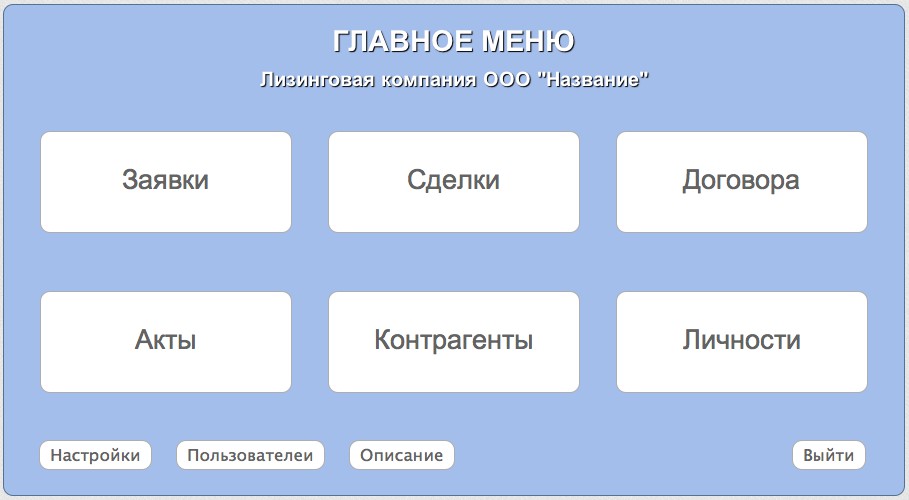 ГЛАВНОЕ МЕНЮ

Лизинговая компания ООО "Название"

Заявки

Сделки

Договора

Акты

Контрагенты

Личности

Настройки

Пользователеи

Описание

Выйти